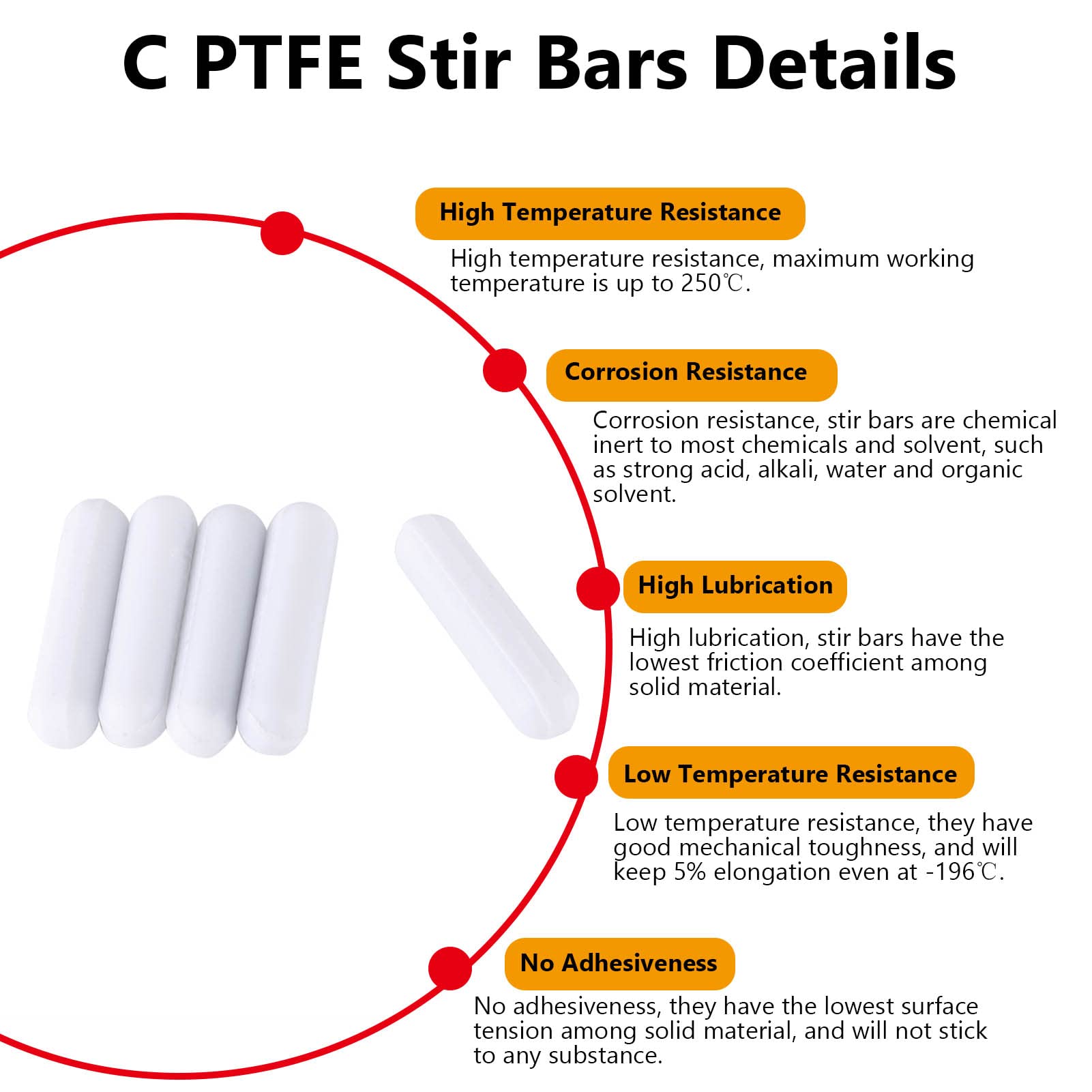 C PTFE Stir Bars Details

High Temperature Resistance

High temperature resistance, maximum working temperature is up to 250℃.

Corrosion Resistance

Corrosion resistance, stir bars are chemical inert to most chemicals and solvent, such as strong acid, alkali, water and organic solvent.

High Lubrication

High lubrication, stir bars have the lowest friction coefficient among solid material.

Low Temperature Resistance

Low temperature resistance, they have good mechanical toughness, and will keep 5% elongation even at -196℃.

No Adhesiveness

No adhesiveness, they have the lowest surface tension among solid material, and will not stick to any substance.